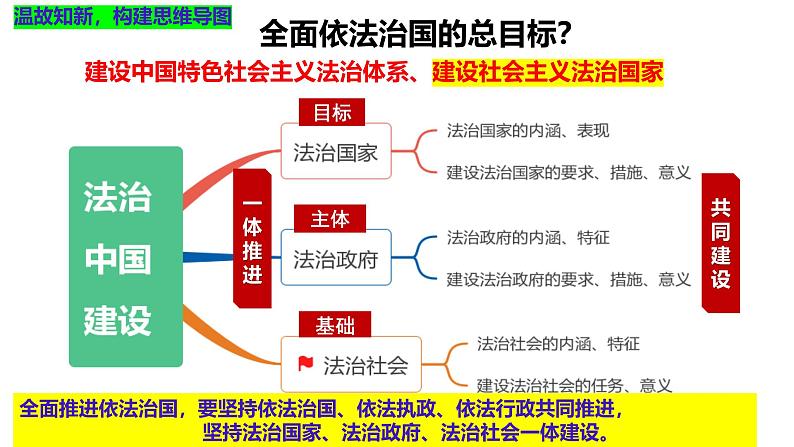 温故知新，构建思维导图

全面依法治国的总目标?

建设中国特色社会主义法治体系、建设社会主义法治国家

法治中国建设

一体推进

目标
法治国家
法治国家的内涵、表现
建设法治国家的要求、措施、意义

主体
法治政府
法治政府的内涵、特征
建设法治政府的要求、措施、意义

基础
法治社会
法治社会的内涵、特征
建设法治社会的任务、意义

共同建设

全面推进依法治国，要坚持依法治国、依法执政、依法行政共同推进，坚持法治国家、法治政府、法治社会一体建设。